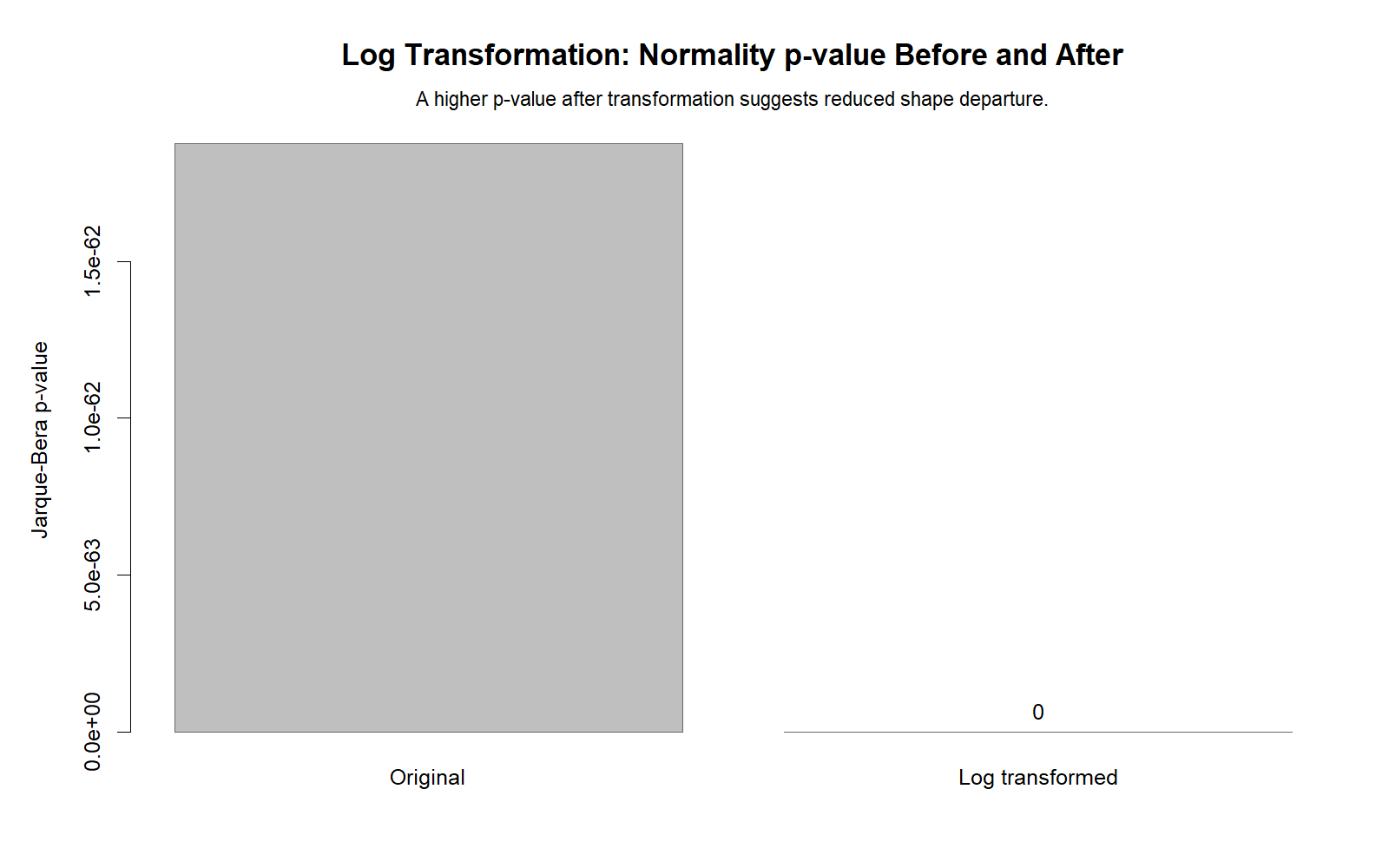 Log Transformation: Normality p-value Before and After

A higher p-value after transformation suggests reduced shape departure.

Jarque-Bera p-value

1.5e-62
1.0e-62
5.0e-63
0.0e+00

0

Original

Log transformed